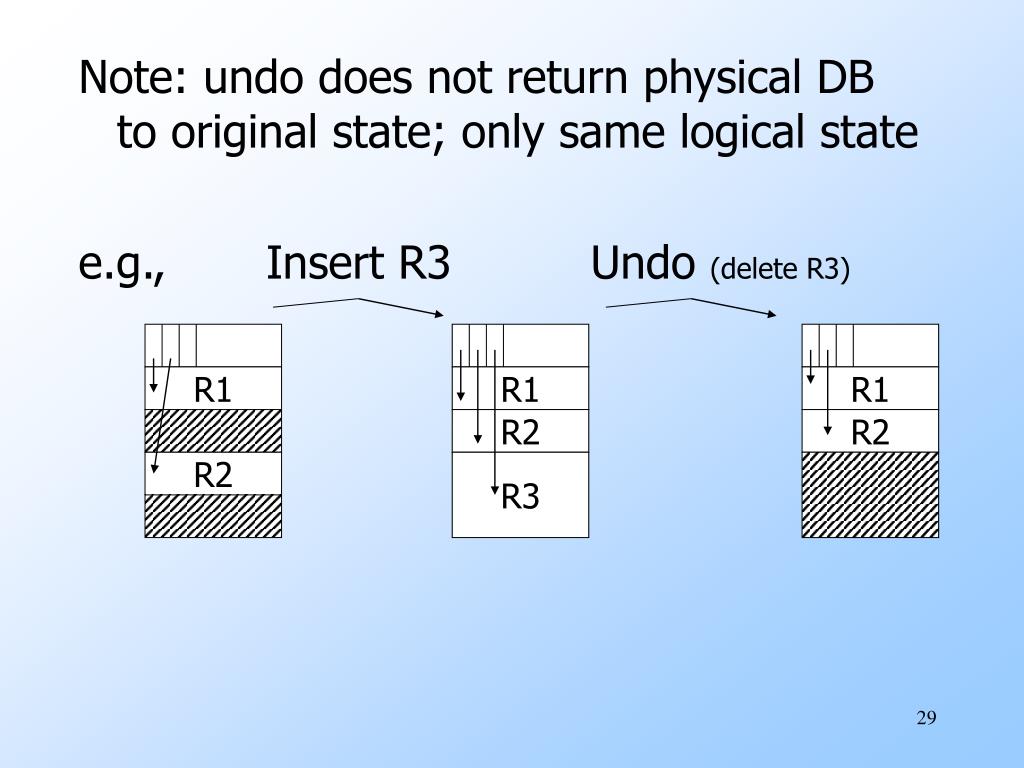 Note: undo does not return physical DB to original state; only same logical state

e.g., Insert R3 Undo (delete R3)

R1
R2

R1
R2
R3

R1
R2

29